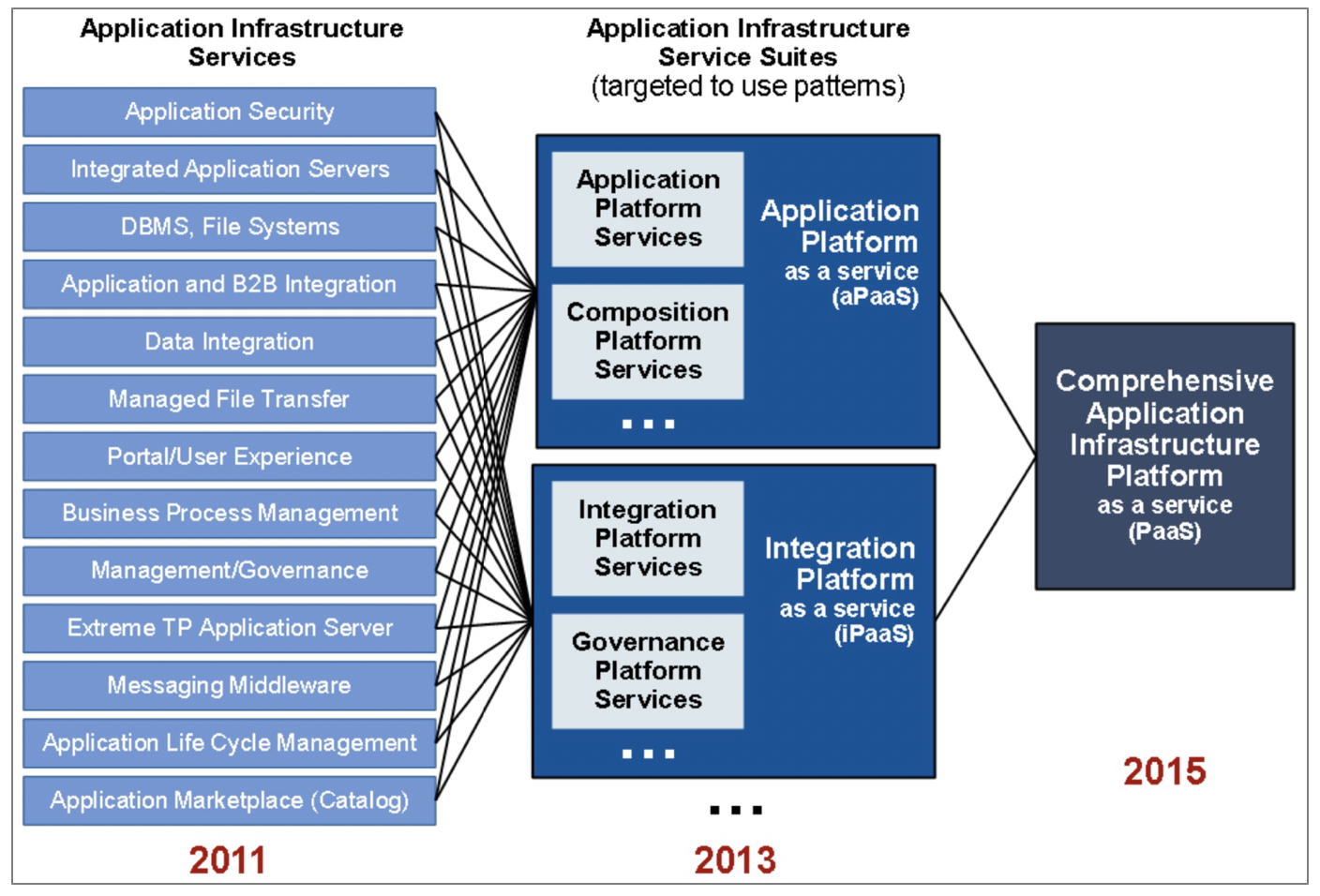 Application Infrastructure Services

Application Security
Integrated Application Servers
DBMS, File Systems
Application and B2B Integration
Data Integration
Managed File Transfer
Portal/User Experience
Business Process Management
Management/Governance
Extreme TP Application Server
Messaging Middleware
Application Life Cycle Management
Application Marketplace (Catalog)

2011

Application Infrastructure Service Suites (targeted to use patterns)

Application Platform Services
Composition Platform Services
...
Application Platform as a service (aPaaS)

Integration Platform Services
Governance Platform Services
...
Integration Platform as a service (iPaaS)

...

2013

Comprehensive Application Infrastructure Platform as a service (PaaS)

2015